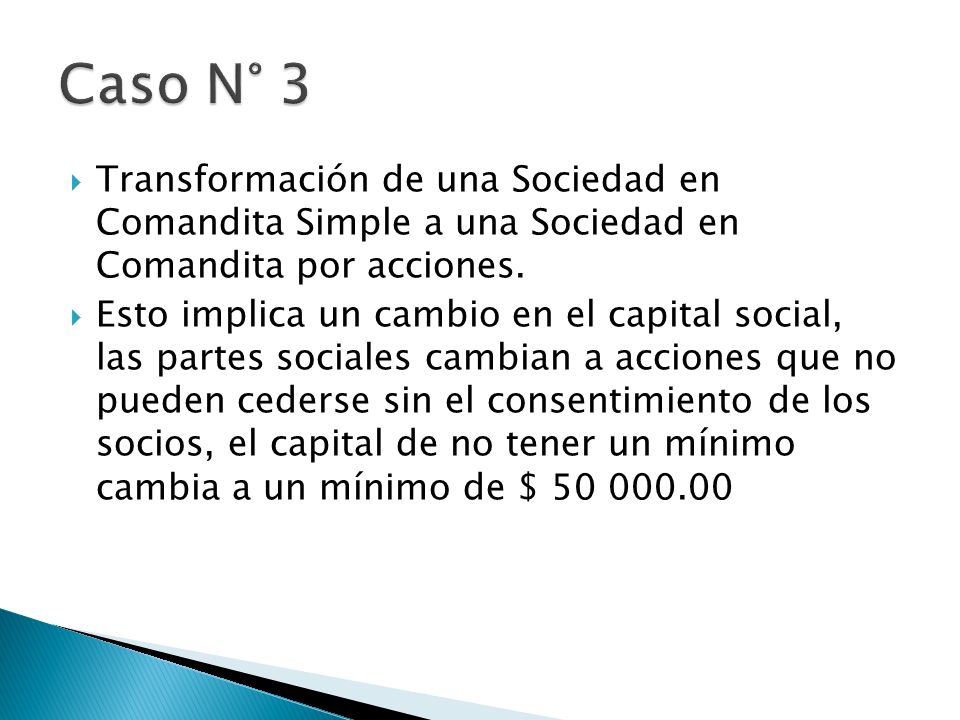 Caso N° 3

Transformación de una Sociedad en Comandita Simple a una Sociedad en Comandita por acciones.

Esto implica un cambio en el capital social, las partes sociales cambian a acciones que no pueden cederse sin el consentimiento de los socios, el capital de no tener un mínimo cambia a un mínimo de \$ 50 000.00